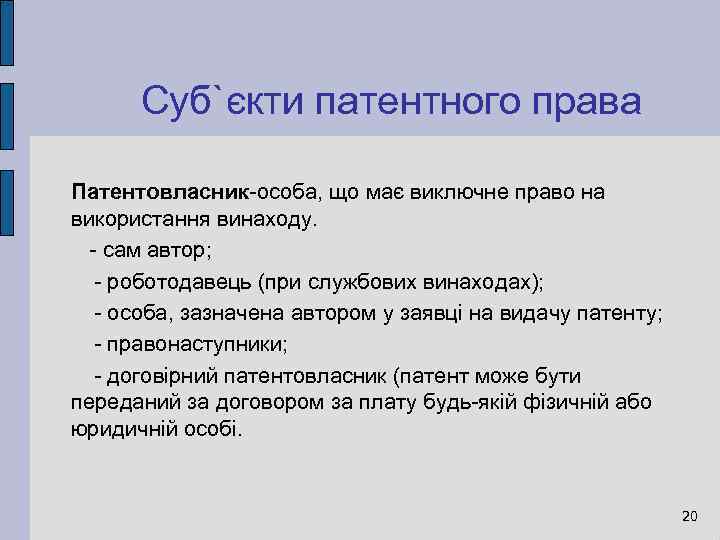 Суб`єкти патентного права

Патентовласник-особа, що має виключне право на використання винаходу.

- сам автор;

- роботодавець (при службових винаходах);

- особа, зазначена автором у заявці на видачу патенту;

- правонаступники;

- договірний патентовласник (патент може бути переданий за договором за плату будь-якій фізичній або юридичній особі.

20